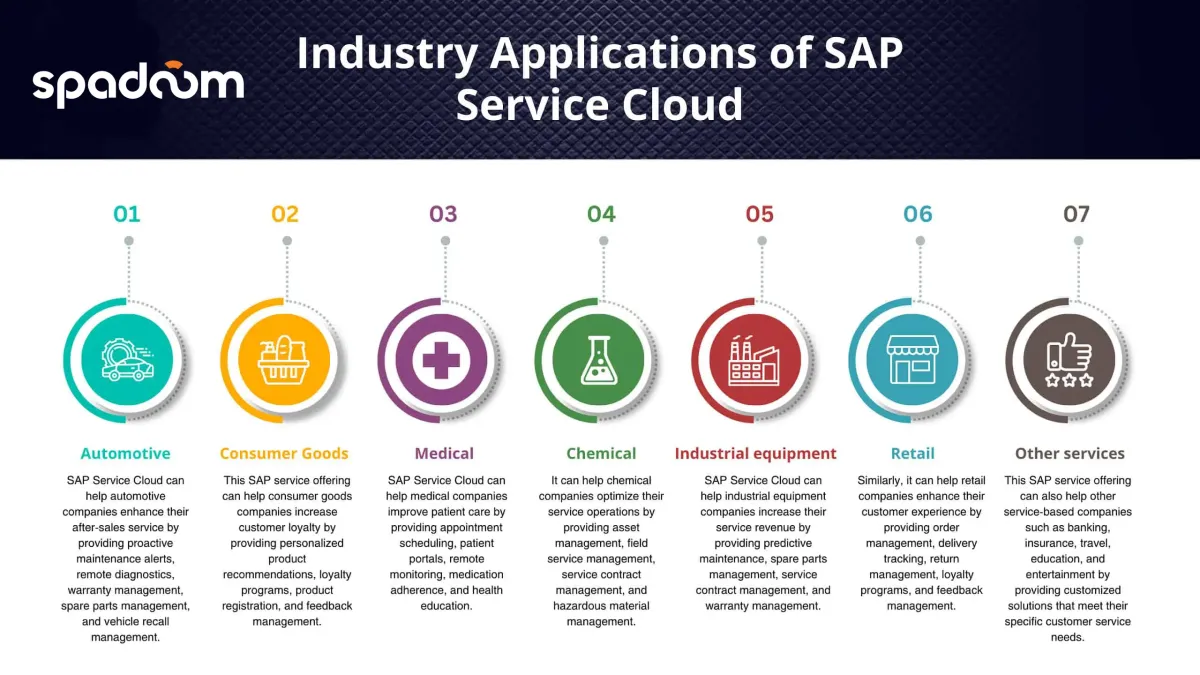 spadoom

Industry Applications of SAP Service Cloud

01

Automotive

SAP Service Cloud can help automotive companies enhance their after-sales service by providing proactive maintenance alerts, remote diagnostics, warranty management, spare parts management, and vehicle recall management.

02

Consumer Goods

This SAP service offering can help consumer goods companies increase customer loyalty by providing personalized product recommendations, loyalty programs, product registration, and feedback management.

03

Medical

SAP Service Cloud can help medical companies improve patient care by providing appointment scheduling, patient portals, remote monitoring, medication adherence, and health education.

04

Chemical

It can help chemical companies optimize their service operations by providing asset management, field service management, service contract management, and hazardous material management.

05

Industrial equipment

SAP Service Cloud can help industrial equipment companies increase their service revenue by providing predictive maintenance, spare parts management, service contract management, and warranty management.

06

Retail

Similarly, it can help retail companies enhance their customer experience by providing order management, delivery tracking, return management, loyalty programs, and feedback management.

07

Other services

This SAP service offering can also help other service-based companies such as banking, insurance, travel, education, and entertainment by providing customized solutions that meet their specific customer service needs.